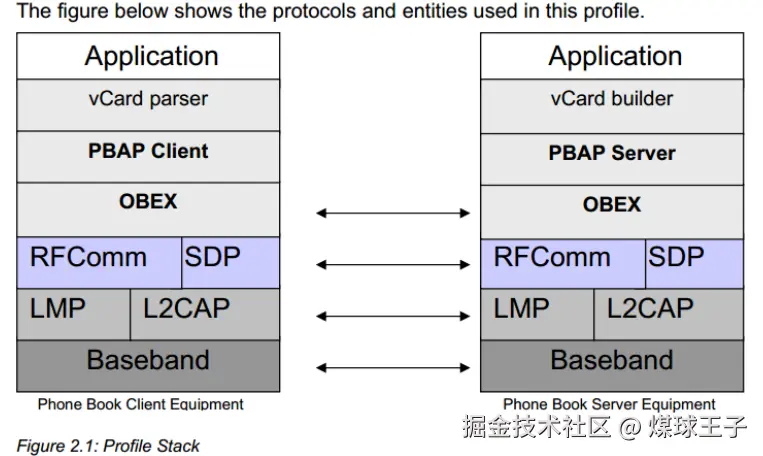 The figure below shows the protocols and entities used in this profile.

Application
vCard parser
PBAP Client
OBEX
RFComm
SDP
LMP
L2CAP
Baseband
Phone Book Client Equipment

Application
vCard builder
PBAP Server
OBEX
RFComm
SDP
LMP
L2CAP
Baseband
Phone Book Server Equipment

掘金技术社区 @ 煤球王子

Figure 2.1: Profile Stack